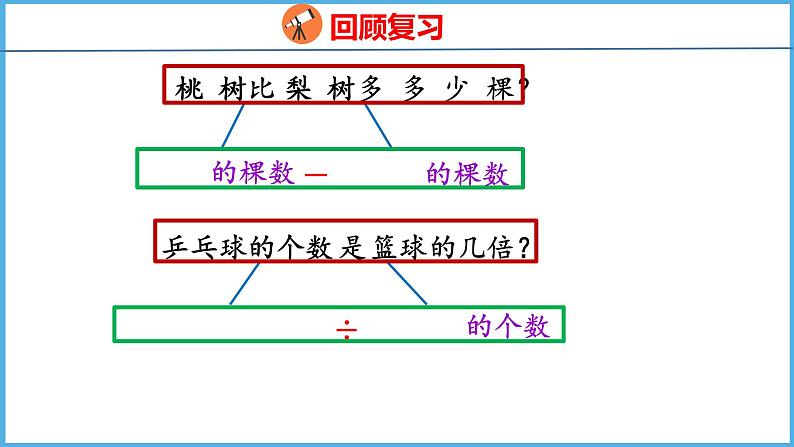 回顾复习

桃树比梨树多多少棵?

的棵数 — 的棵数

乒乓球的个数是篮球的几倍?

÷ 的个数